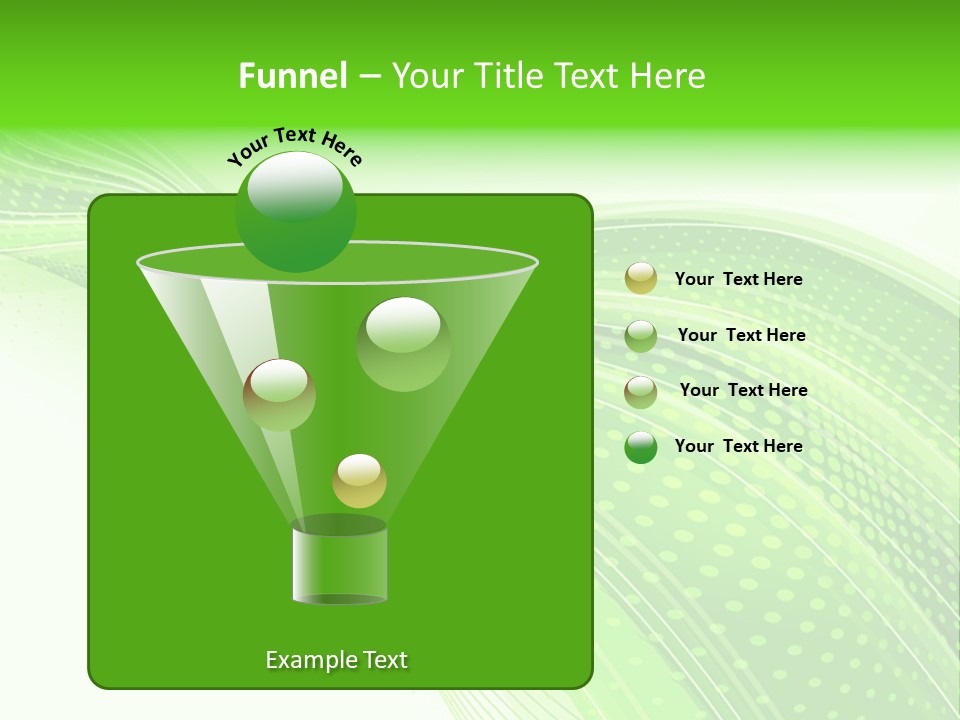 Funnel – Your Title Text Here

Your Text Here

Your Text Here

Your Text Here

Your Text Here

Your Text Here

Example Text